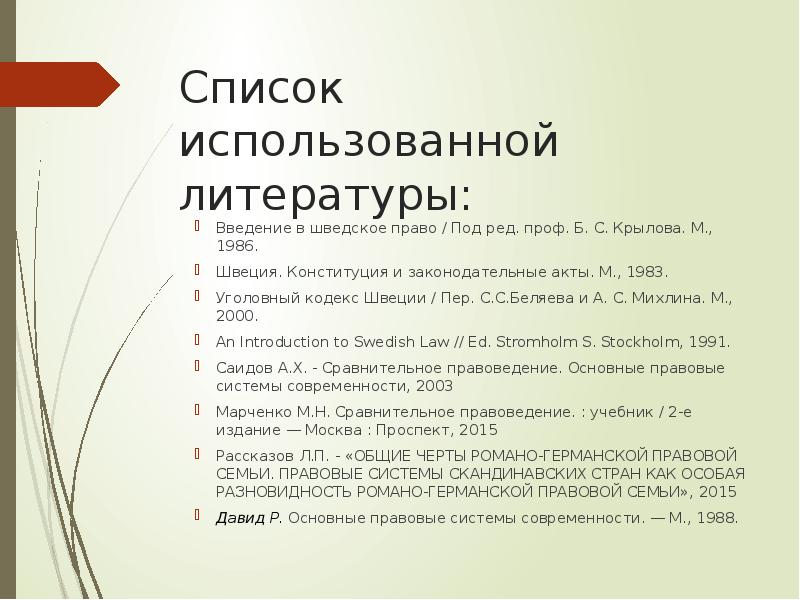 Список использованной литературы:

Введение в шведское право / Под ред. проф. Б. С. Крылова. М., 1986.

Швеция. Конституция и законодательные акты. М., 1983.

Уголовный кодекс Швеции / Пер. С.С.Беляева и А. С. Михлина. М., 2000.

An Introduction to Swedish Law // Ed. Stromholm S. Stockholm, 1991.

Саидов А.Х. - Сравнительное правоведение. Основные правовые системы современности, 2003

Марченко М.Н. Сравнительное правоведение. : учебник / 2-е издание — Москва : Проспект, 2015

Рассказов Л.П. - «ОБЩИЕ ЧЕРТЫ РОМАНО-ГЕРМАНСКОЙ ПРАВОВОЙ СЕМЬИ. ПРАВОВЫЕ СИСТЕМЫ СКАНДИНАВСКИХ СТРАН КАК ОСОБАЯ РАЗНОВИДНОСТЬ РОМАНО-ГЕРМАНСКОЙ ПРАВОВОЙ СЕМЬИ», 2015

Давид Р. Основные правовые системы современности. — М., 1988.